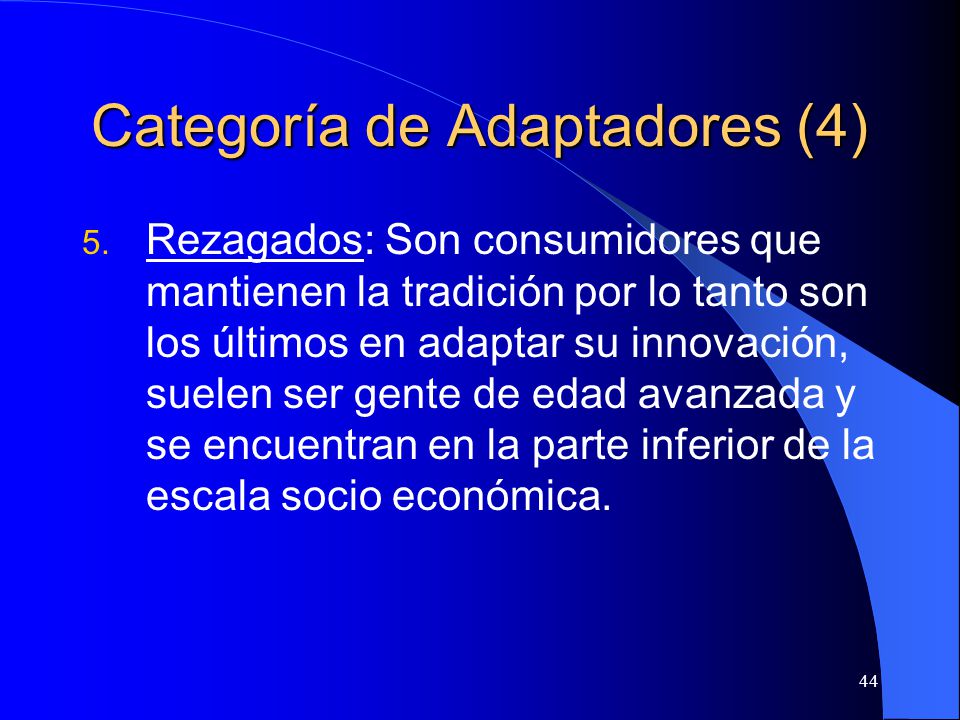 Categoría de Adaptadores (4)

5. Rezagados: Son consumidores que mantienen la tradición por lo tanto son los últimos en adaptar su innovación, suelen ser gente de edad avanzada y se encuentran en la parte inferior de la escala socio económica.

44